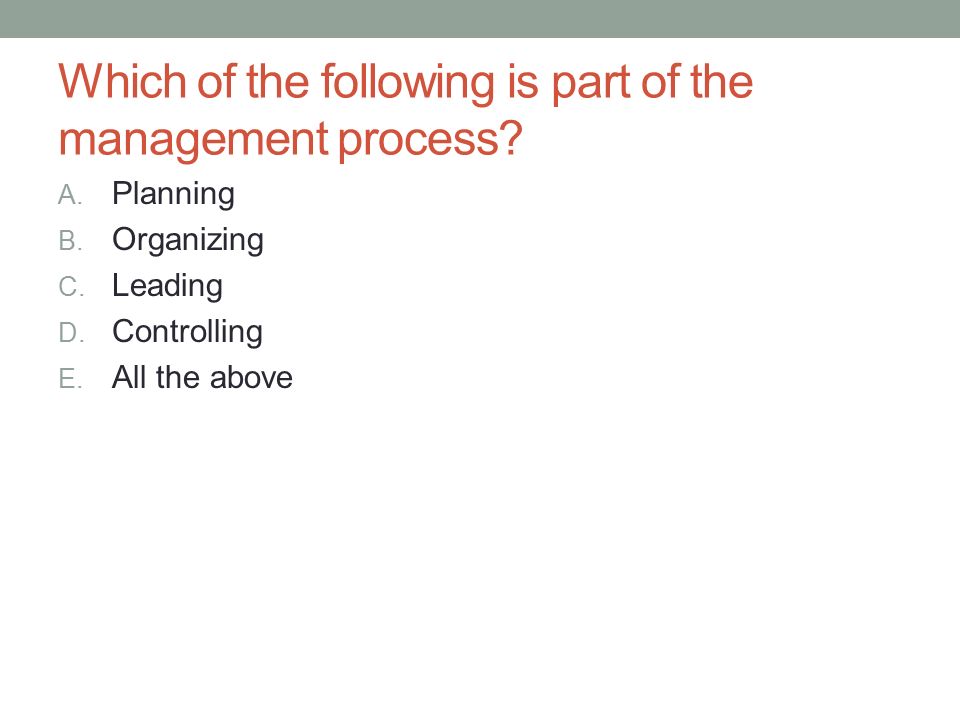 Which of the following is part of the management process?

A. Planning
B. Organizing
C. Leading
D. Controlling
E. All the above